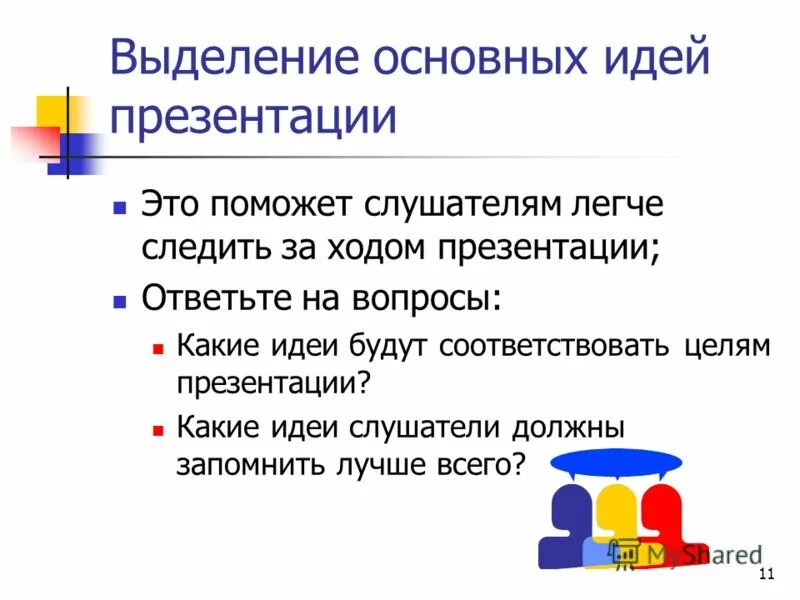 Выделение основных идей презентации

Это поможет слушателям легче следить за ходом презентации;

Ответьте на вопросы:

Какие идеи будут соответствовать целям презентации?

Какие идеи слушатели должны запомнить лучше всего?

MyShared

11